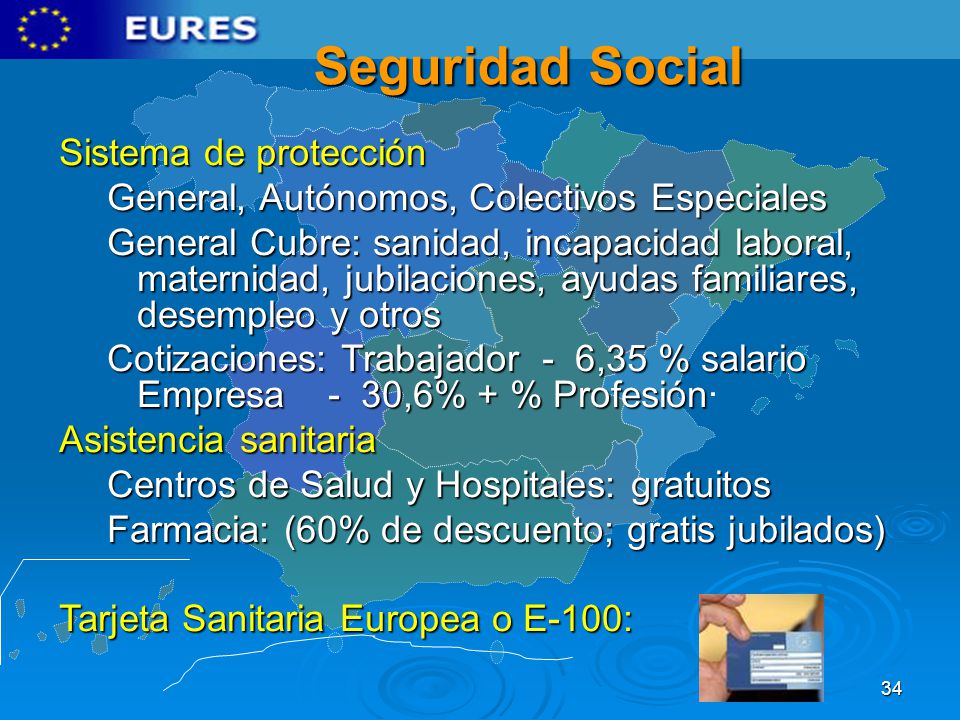 EURES

Seguridad Social

Sistema de protección

General, Autónomos, Colectivos Especiales

General Cubre: sanidad, incapacidad laboral, maternidad, jubilaciones, ayudas familiares, desempleo y otros

Cotizaciones: Trabajador - 6,35 % salario
Empresa - 30,6% + % Profesión·

Asistencia sanitaria

Centros de Salud y Hospitales: gratuitos

Farmacia: (60% de descuento; gratis jubilados)

Tarjeta Sanitaria Europea o E-100:

34